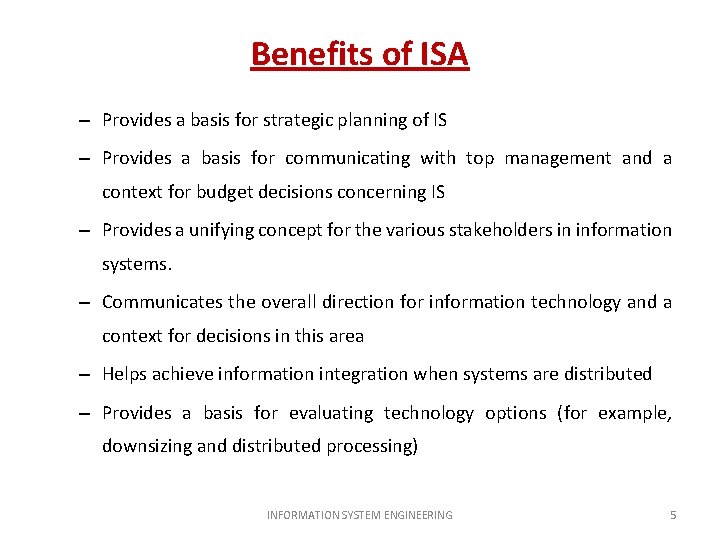 Benefits of ISA

– Provides a basis for strategic planning of IS

– Provides a basis for communicating with top management and a context for budget decisions concerning IS

– Provides a unifying concept for the various stakeholders in information systems.

– Communicates the overall direction for information technology and a context for decisions in this area

– Helps achieve information integration when systems are distributed

– Provides a basis for evaluating technology options (for example, downsizing and distributed processing)

INFORMATION SYSTEM ENGINEERING

5